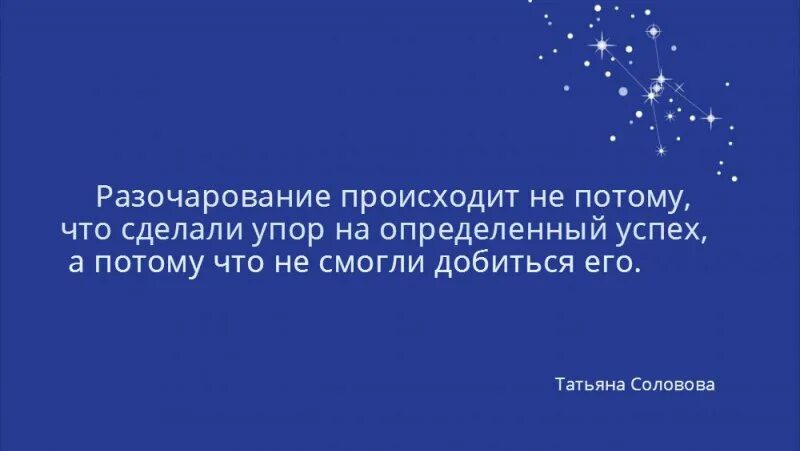 Разочарование происходит не потому, что сделали упор на определенный успех, а потому что не смогли добиться его.

Татьяна Соловова